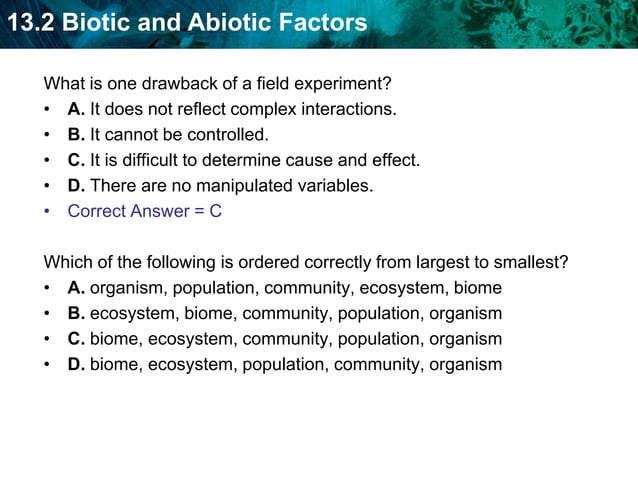 13.2 Biotic and Abiotic Factors

What is one drawback of a field experiment?
• A. It does not reflect complex interactions.
• B. It cannot be controlled.
• C. It is difficult to determine cause and effect.
• D. There are no manipulated variables.
• Correct Answer = C

Which of the following is ordered correctly from largest to smallest?
• A. organism, population, community, ecosystem, biome
• B. ecosystem, biome, community, population, organism
• C. biome, ecosystem, community, population, organism
• D. biome, ecosystem, population, community, organism